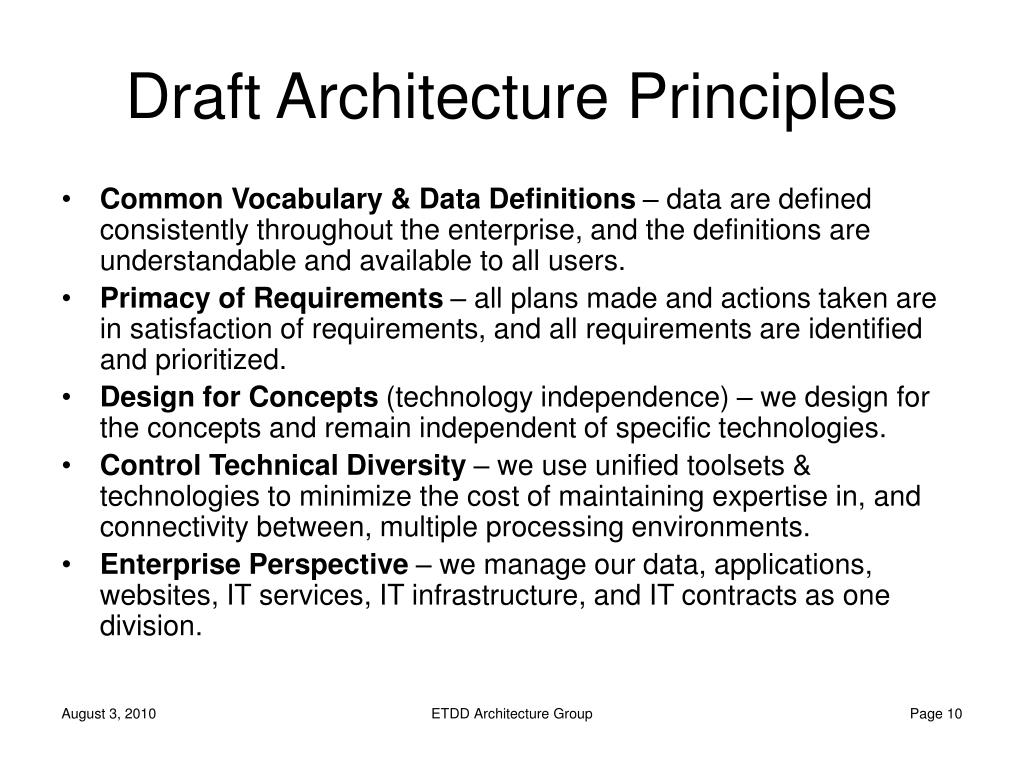 Draft Architecture Principles

• Common Vocabulary & Data Definitions – data are defined consistently throughout the enterprise, and the definitions are understandable and available to all users.
• Primacy of Requirements – all plans made and actions taken are in satisfaction of requirements, and all requirements are identified and prioritized.
• Design for Concepts (technology independence) – we design for the concepts and remain independent of specific technologies.
• Control Technical Diversity – we use unified toolsets & technologies to minimize the cost of maintaining expertise in, and connectivity between, multiple processing environments.
• Enterprise Perspective – we manage our data, applications, websites, IT services, IT infrastructure, and IT contracts as one division.

August 3, 2010
ETDD Architecture Group
Page 10